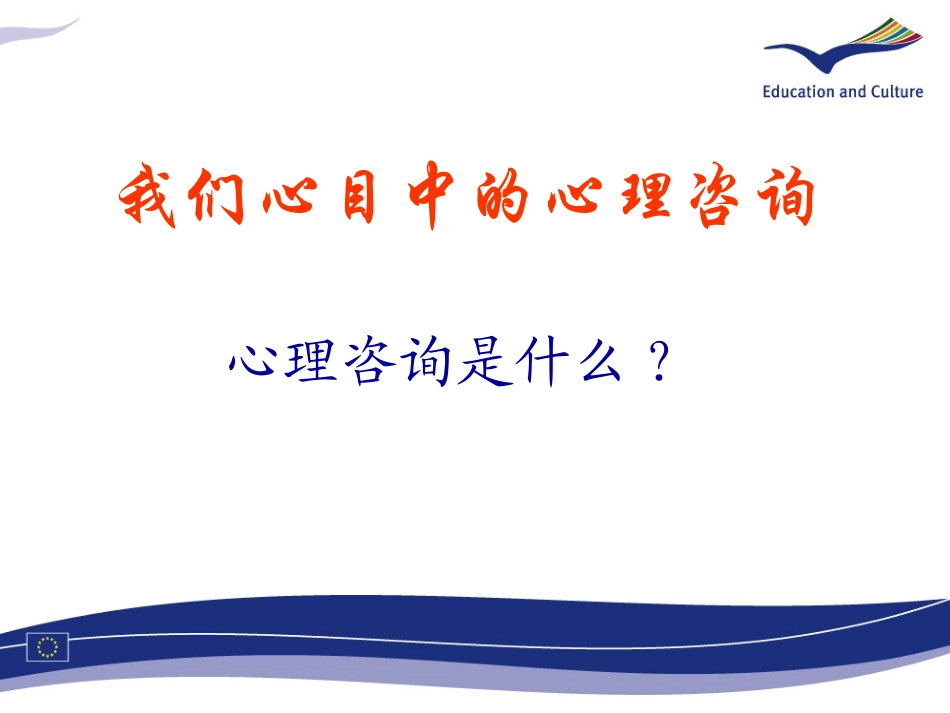 Education and Culture

我们心目中的心理咨询

心理咨询是什么？